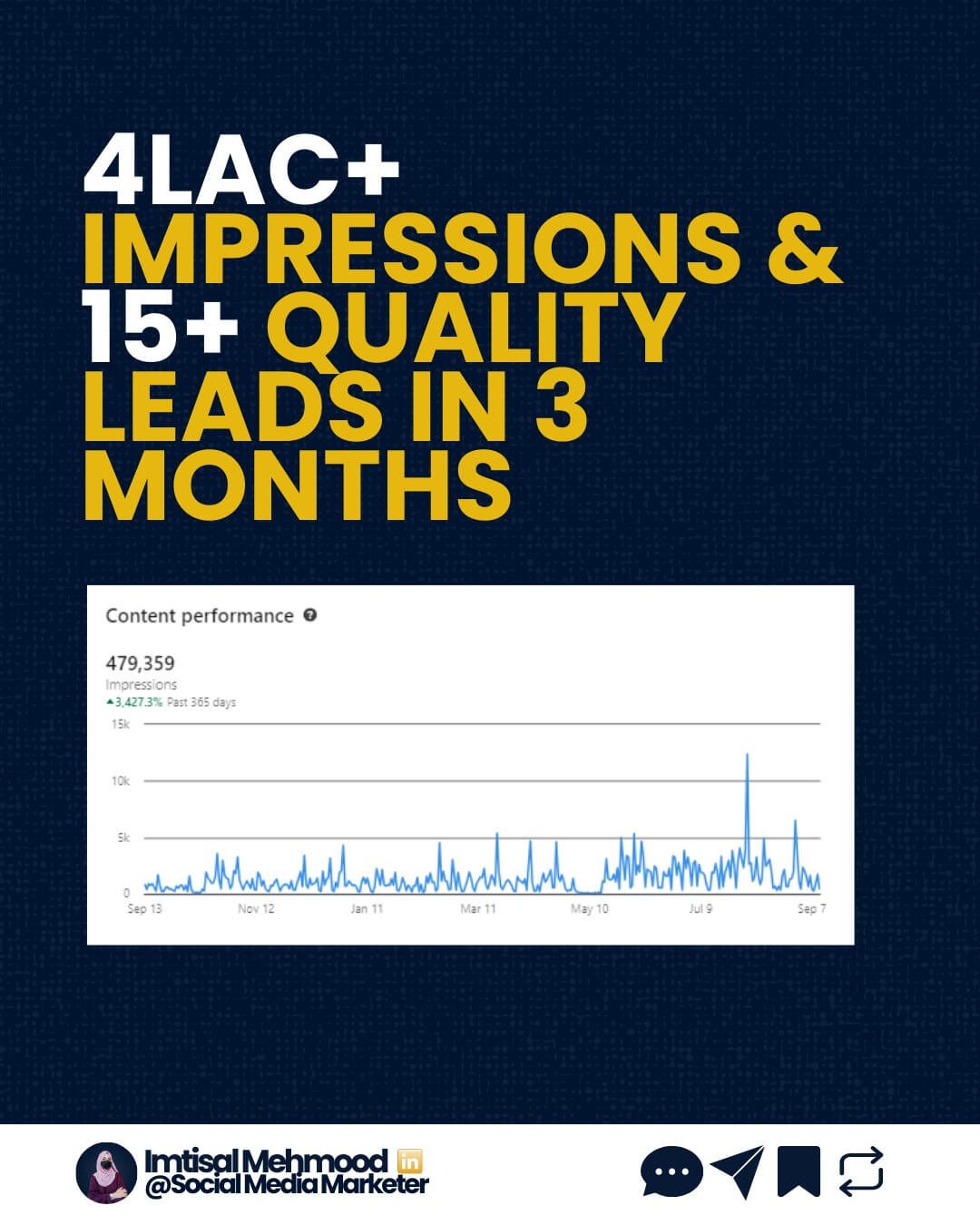 4LAC+ IMPRESSIONS & 15+ QUALITY LEADS IN 3 MONTHS

Content performance

479,359
Impressions
▲3,427.3% Past 365 days

15k
10k
5k
0
Sep 13 Nov 12 Jan 11 Mar 11 May 10 Jul 9 Sep 7

Imtisal Mehmood in
@Social Media Marketer